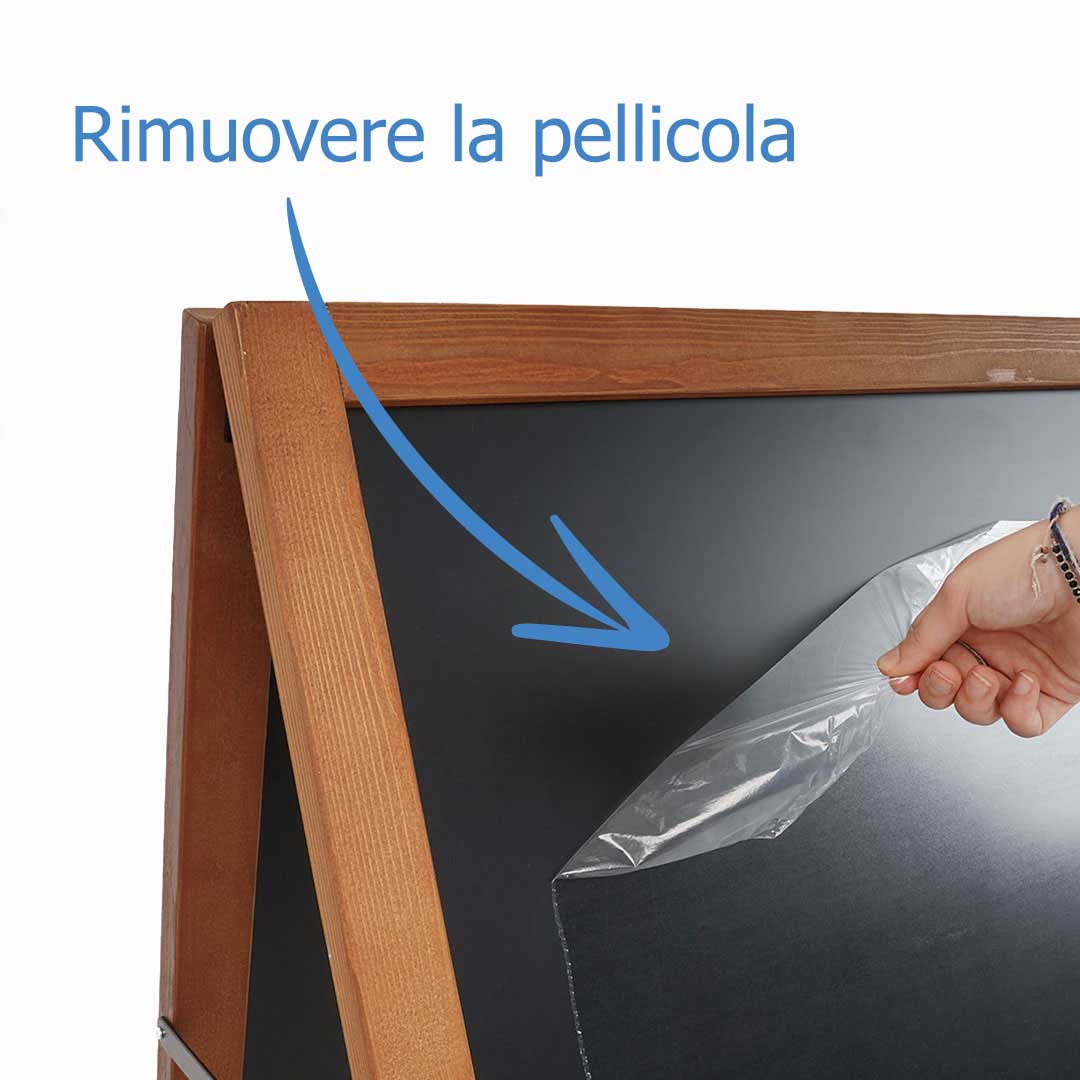 Rimuovere la pellicola